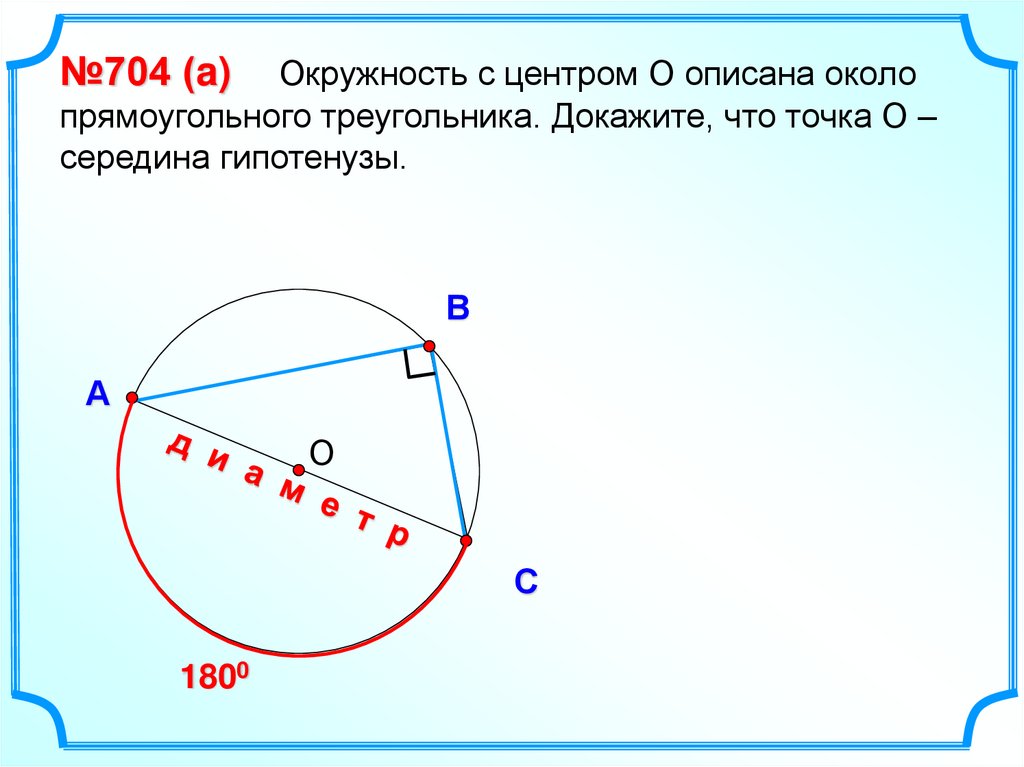 №704 (а) Окружность с центром О описана около прямоугольного треугольника. Докажите, что точка О – середина гипотенузы.

В

А

О

д и а м е т р

С

$180^0$